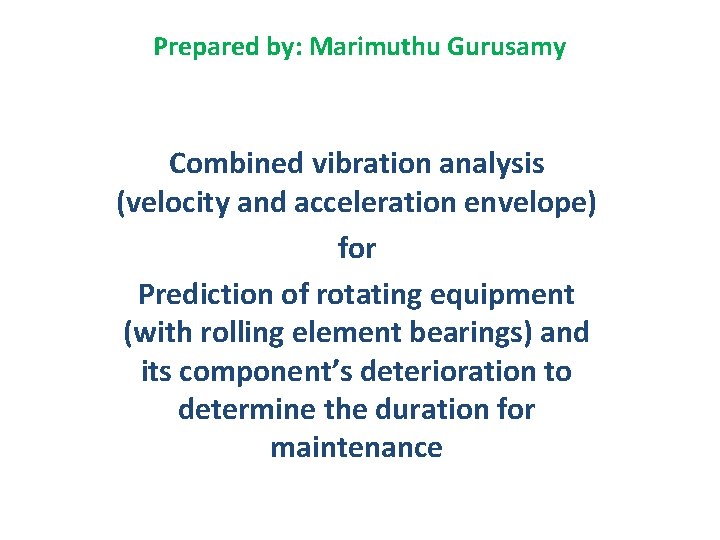 Prepared by: Marimuthu Gurusamy

Combined vibration analysis (velocity and acceleration envelope)

for

Prediction of rotating equipment (with rolling element bearings) and its component’s deterioration to determine the duration for maintenance